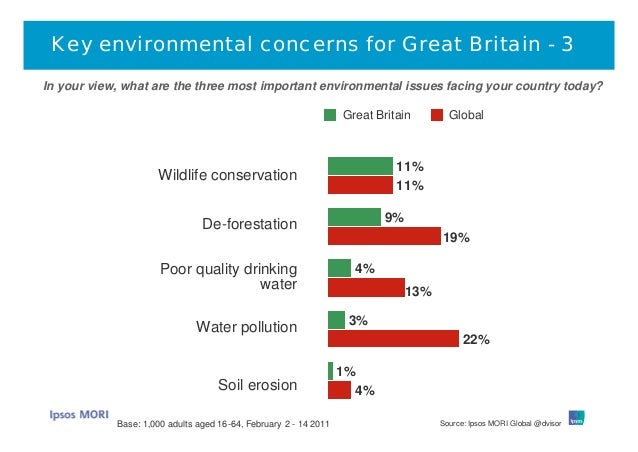 Key environmental concerns for Great Britain - 3

In your view, what are the three most important environmental issues facing your country today?

Great Britain Global

Wildlife conservation 11% 11%

De-forestation 9% 19%

Poor quality drinking water 4% 13%

Water pollution 3% 22%

Soil erosion 1% 4%

Ipsos MORI

Base: 1,000 adults aged 16-64, February 2 - 14 2011

Source: Ipsos MORI Global @dvisor

Ipsos